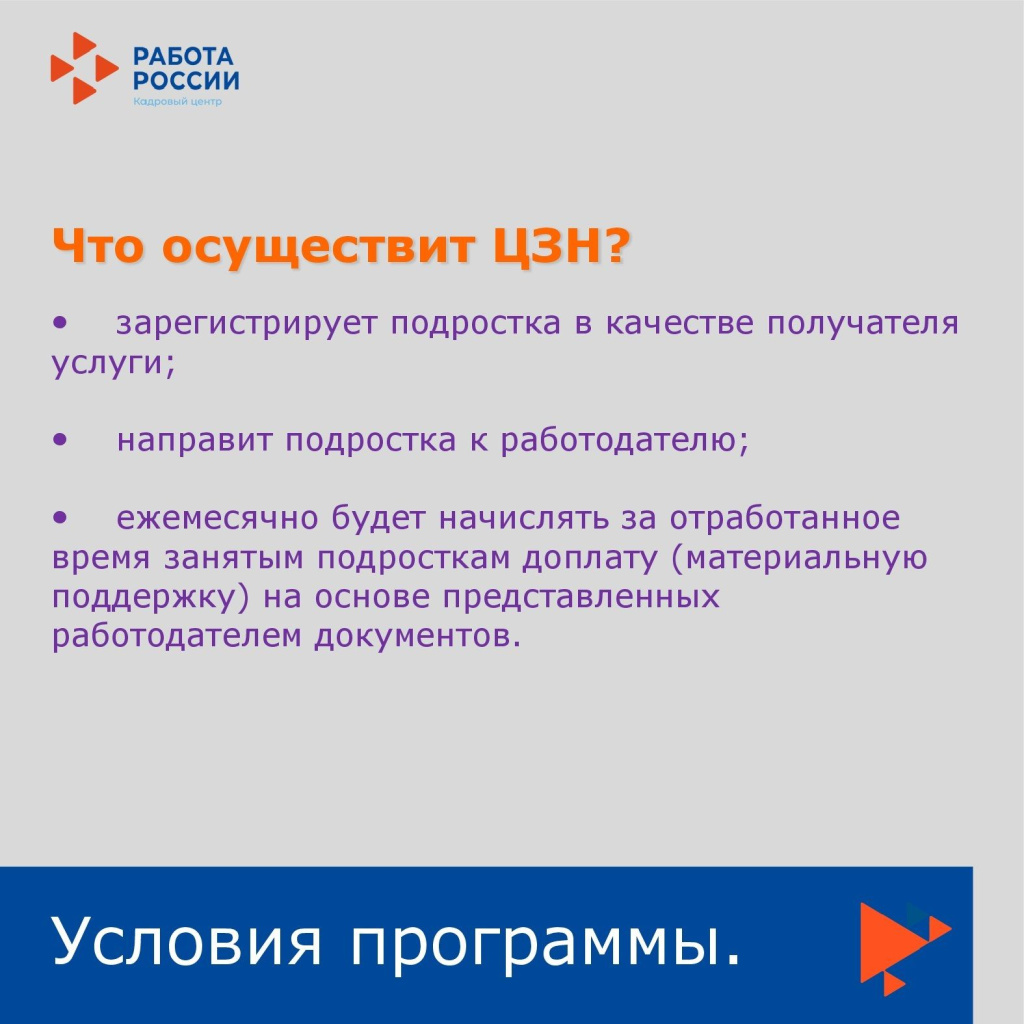 РАБОТА
РОССИИ
Кадровый центр

Что осуществит ЦЗН?

• зарегистрирует подростка в качестве получателя услуги;

• направит подростка к работодателю;

• ежемесячно будет начислять за отработанное время занятым подросткам доплату (материальную поддержку) на основе представленных работодателем документов.

Условия программы.